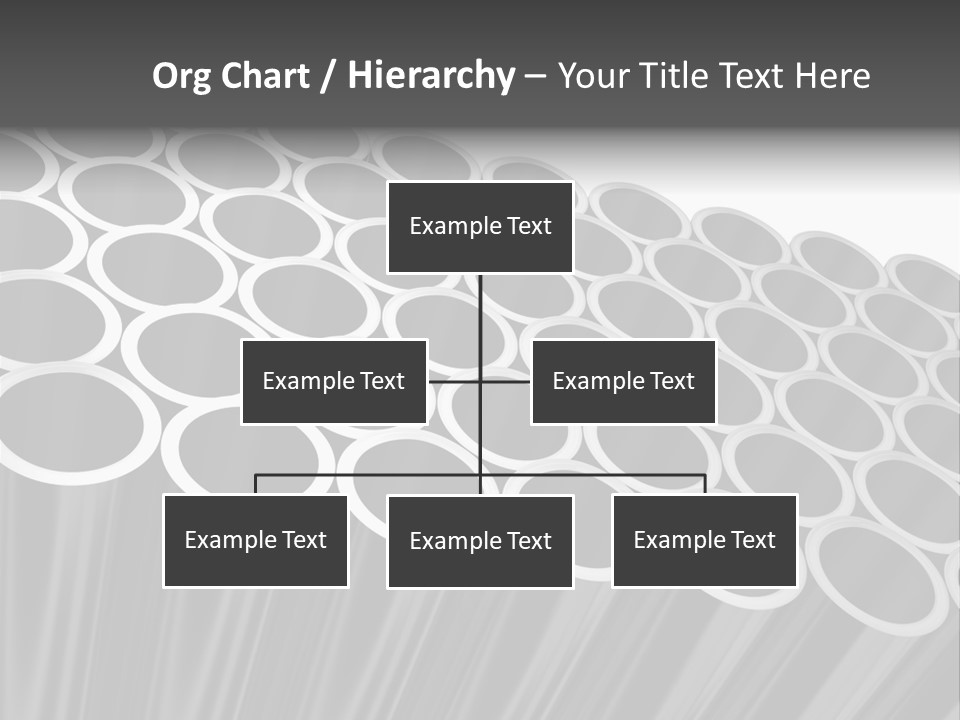 Org Chart / Hierarchy – Your Title Text Here

Example Text

Example Text

Example Text

Example Text

Example Text

Example Text